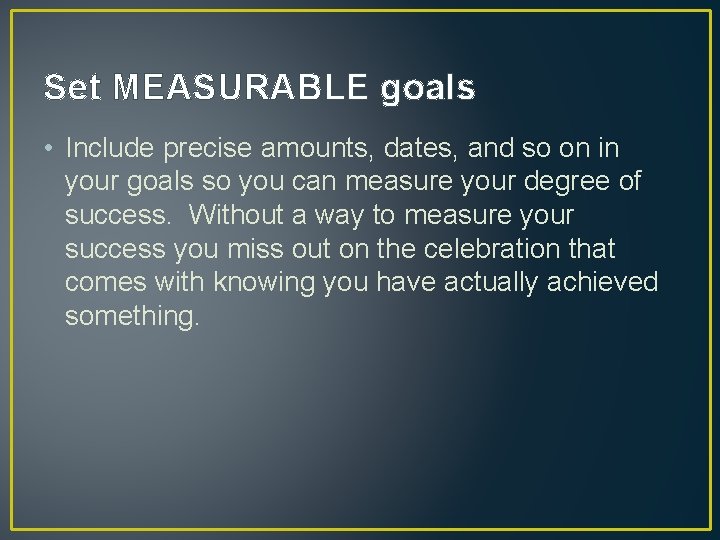 Set MEASURABLE goals

• Include precise amounts, dates, and so on in your goals so you can measure your degree of success. Without a way to measure your success you miss out on the celebration that comes with knowing you have actually achieved something.